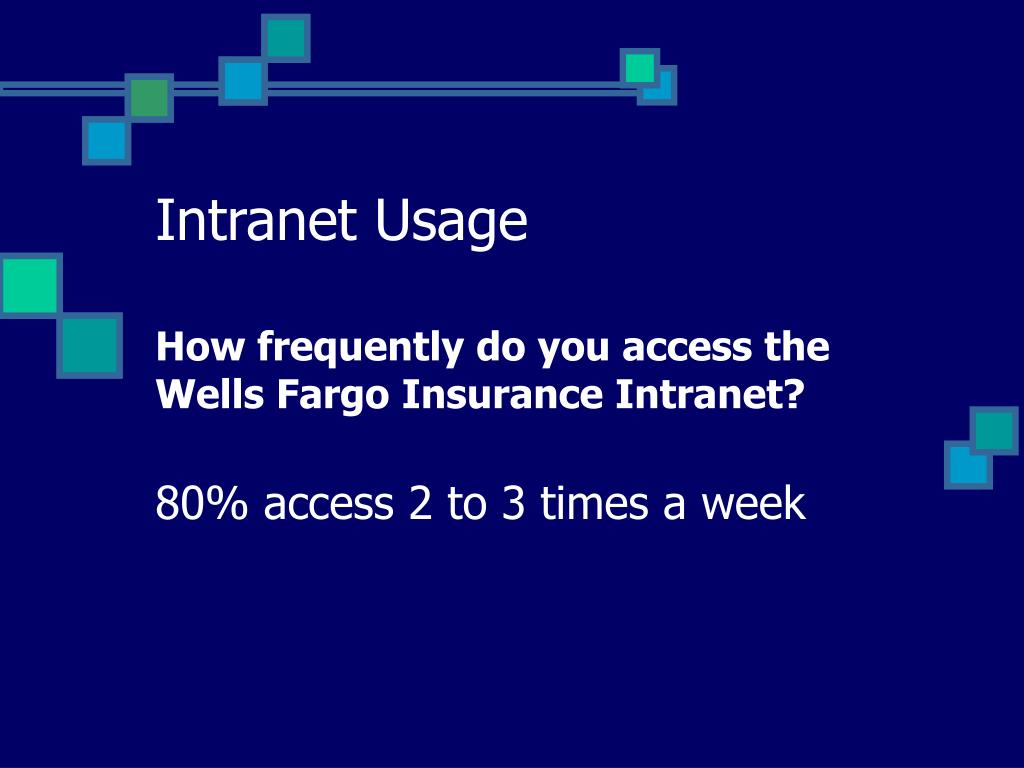 Intranet Usage

How frequently do you access the Wells Fargo Insurance Intranet?

80% access 2 to 3 times a week